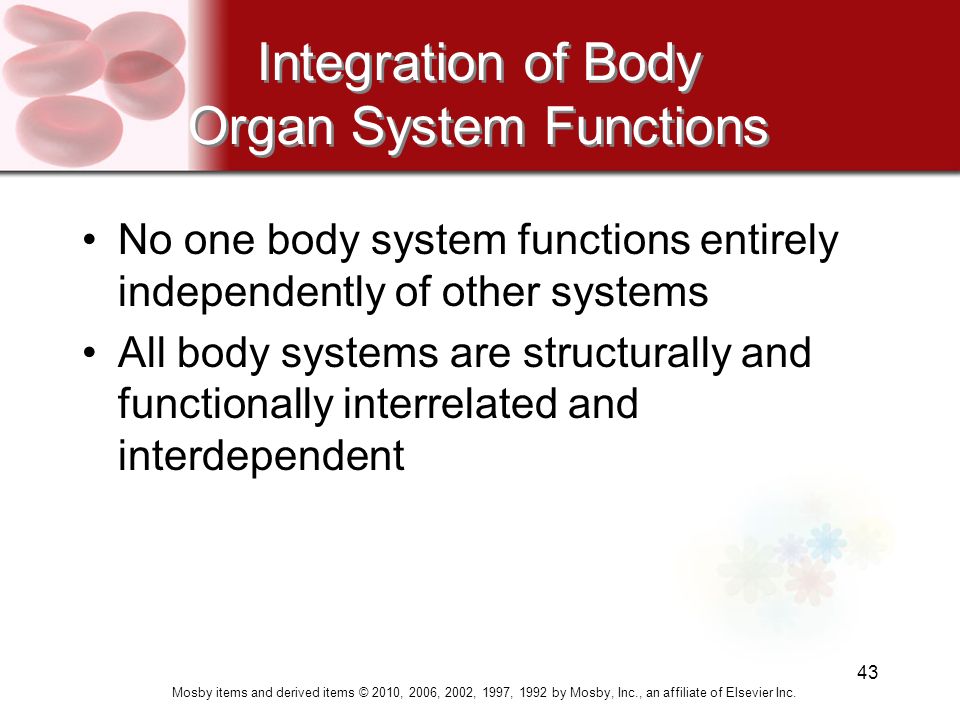 Integration of Body Organ System Functions

• No one body system functions entirely independently of other systems

• All body systems are structurally and functionally interrelated and interdependent

43

Mosby items and derived items © 2010, 2006, 2002, 1997, 1992 by Mosby, Inc., an affiliate of Elsevier Inc.